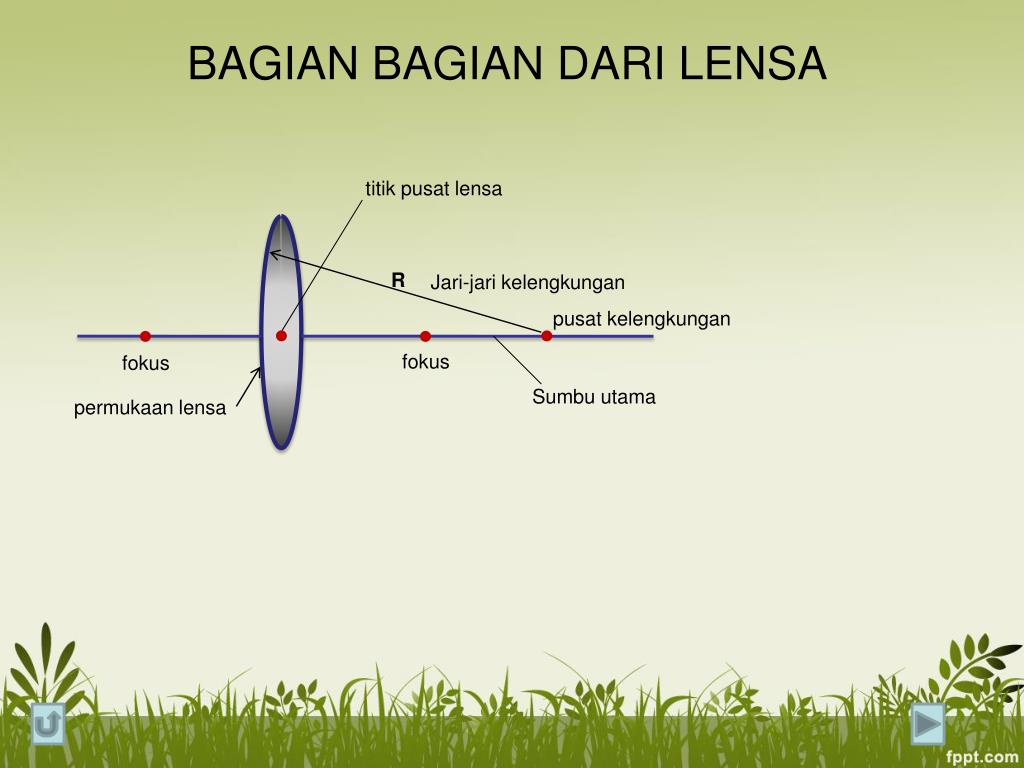 BAGIAN BAGIAN DARI LENSA

titik pusat lensa

R

Jari-jari kelengkungan

pusat kelengkungan

fokus

fokus

Sumbu utama

permukaan lensa

fppt.com